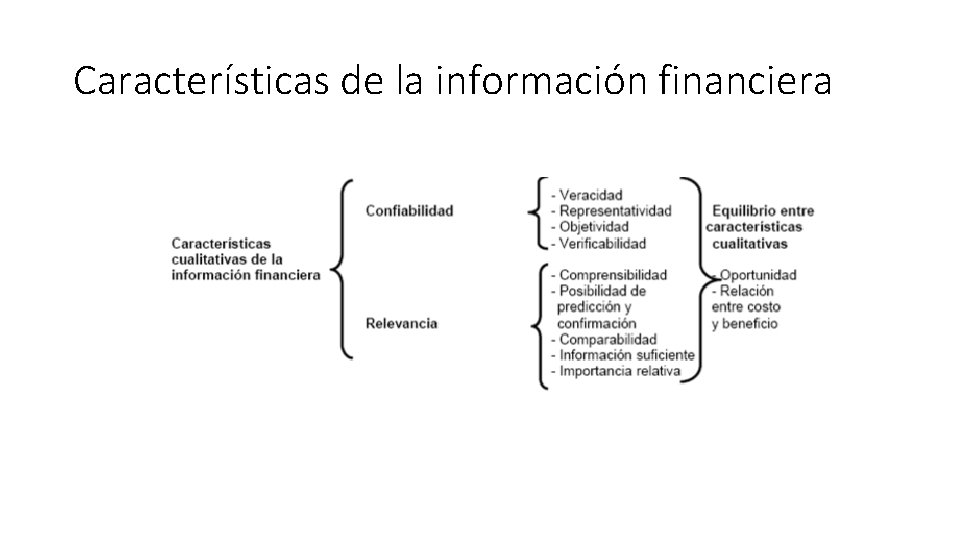 Características de la información financiera

Características cualitativas de la información financiera

Confiabilidad

- Veracidad
- Representatividad
- Objetividad
- Verificabilidad

Relevancia

- Comprensibilidad
- Posibilidad de predicción y confirmación
- Comparabilidad
- Información suficiente
- Importancia relativa

Equilibrio entre características cualitativas

- Oportunidad
- Relación entre costo y beneficio